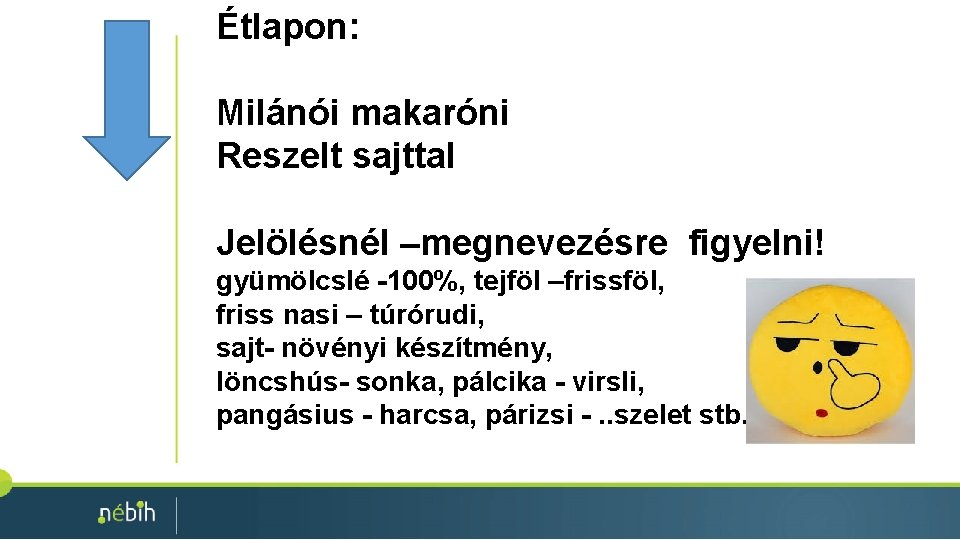 Étlapon:

Milánói makaróni
Reszelt sajttal

Jelölésnél –megnevezésre figyelni!
gyümölcslé -100%, tejföl –frissföl,
friss nasi – túrórudi,
sajt- növényi készítmény,
löncshús- sonka, pálcika - virsli,
pangásius - harcsa, párizsi - ..szelet stb.

nébih